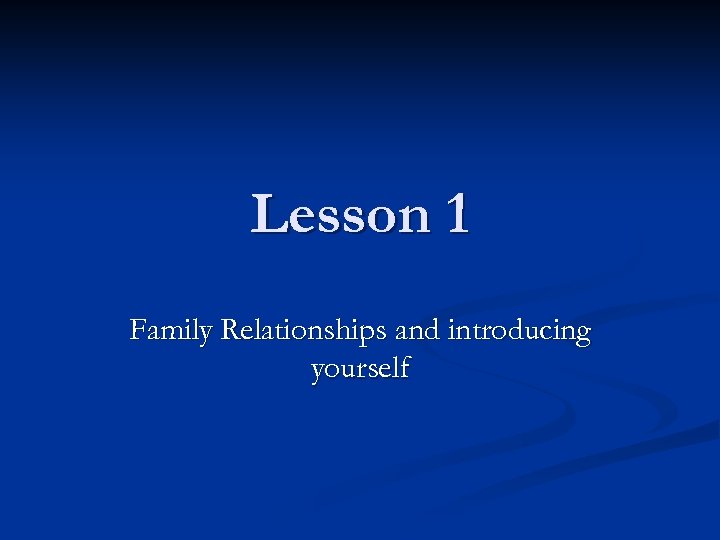 Lesson 1

Family Relationships and introducing yourself